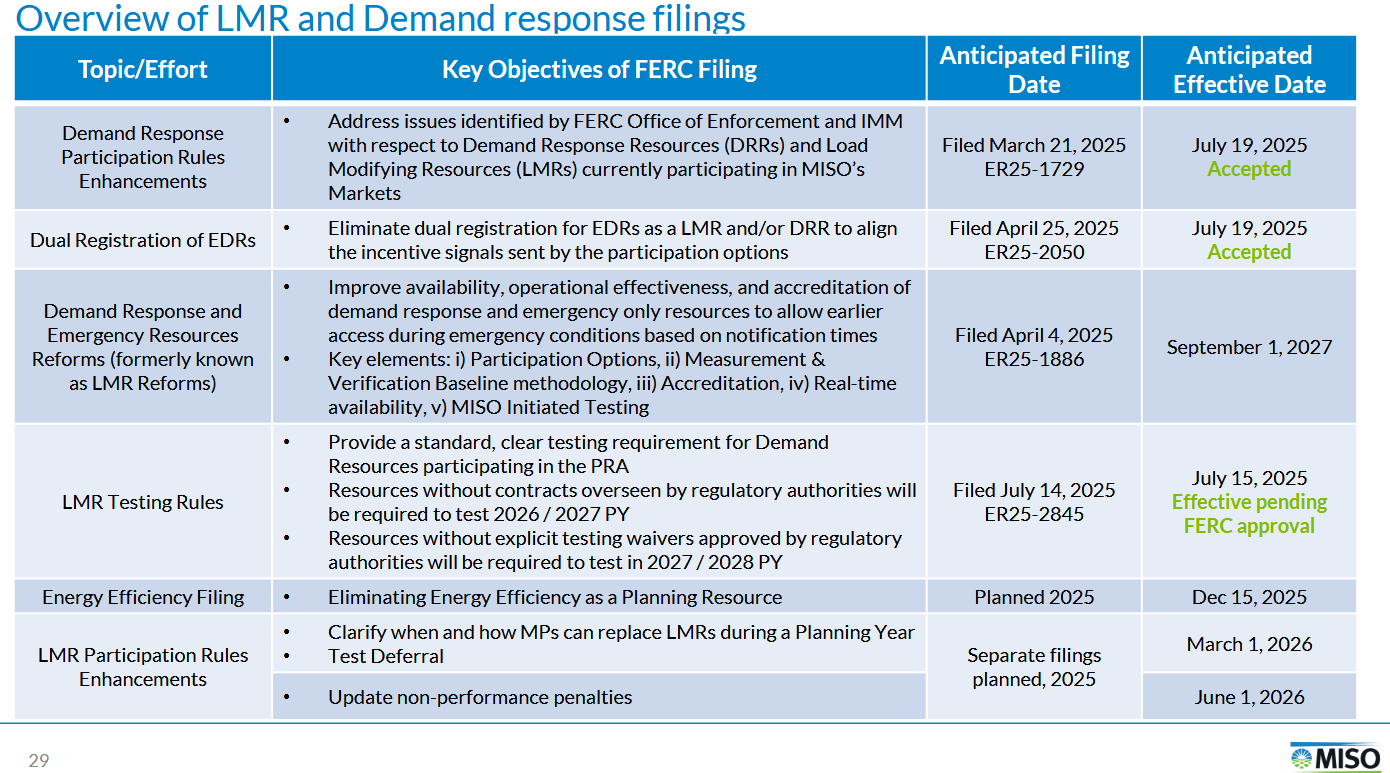 Overview of LMR and Demand response filings

| Topic/Effort | Key Objectives of FERC Filing | Anticipated Filing Date | Anticipated Effective Date |
|---|---|---|---|
| Demand Response Participation Rules Enhancements | • Address issues identified by FERC Office of Enforcement and IMM with respect to Demand Response Resources (DRRs) and Load Modifying Resources (LMRs) currently participating in MISO's Markets | Filed March 21, 2025 ER25-1729 | July 19, 2025 Accepted |
| Dual Registration of EDRs | • Eliminate dual registration for EDRs as a LMR and/or DRR to align the incentive signals sent by the participation options | Filed April 25, 2025 ER25-2050 | July 19, 2025 Accepted |
| Demand Response and Emergency Resources Reforms (formerly known as LMR Reforms) | • Improve availability, operational effectiveness, and accreditation of demand response and emergency only resources to allow earlier access during emergency conditions based on notification times • Key elements: i) Participation Options, ii) Measurement & Verification Baseline methodology, iii) Accreditation, iv) Real-time availability, v) MISO Initiated Testing | Filed April 4, 2025 ER25-1886 | September 1, 2027 |
| LMR Testing Rules | • Provide a standard, clear testing requirement for Demand Resources participating in the PRA • Resources without contracts overseen by regulatory authorities will be required to test 2026 / 2027 PY • Resources without explicit testing waivers approved by regulatory authorities will be required to test in 2027 / 2028 PY | Filed July 14, 2025 ER25-2845 | July 15, 2025 Effective pending FERC approval |
| Energy Efficiency Filing | • Eliminating Energy Efficiency as a Planning Resource | Planned 2025 | Dec 15, 2025 |
| LMR Participation Rules Enhancements | • Clarify when and how MPs can replace LMRs during a Planning Year • Test Deferral | Separate filings planned, 2025 | March 1, 2026 |
| | • Update non-performance penalties | | June 1, 2026 |

29

MISO